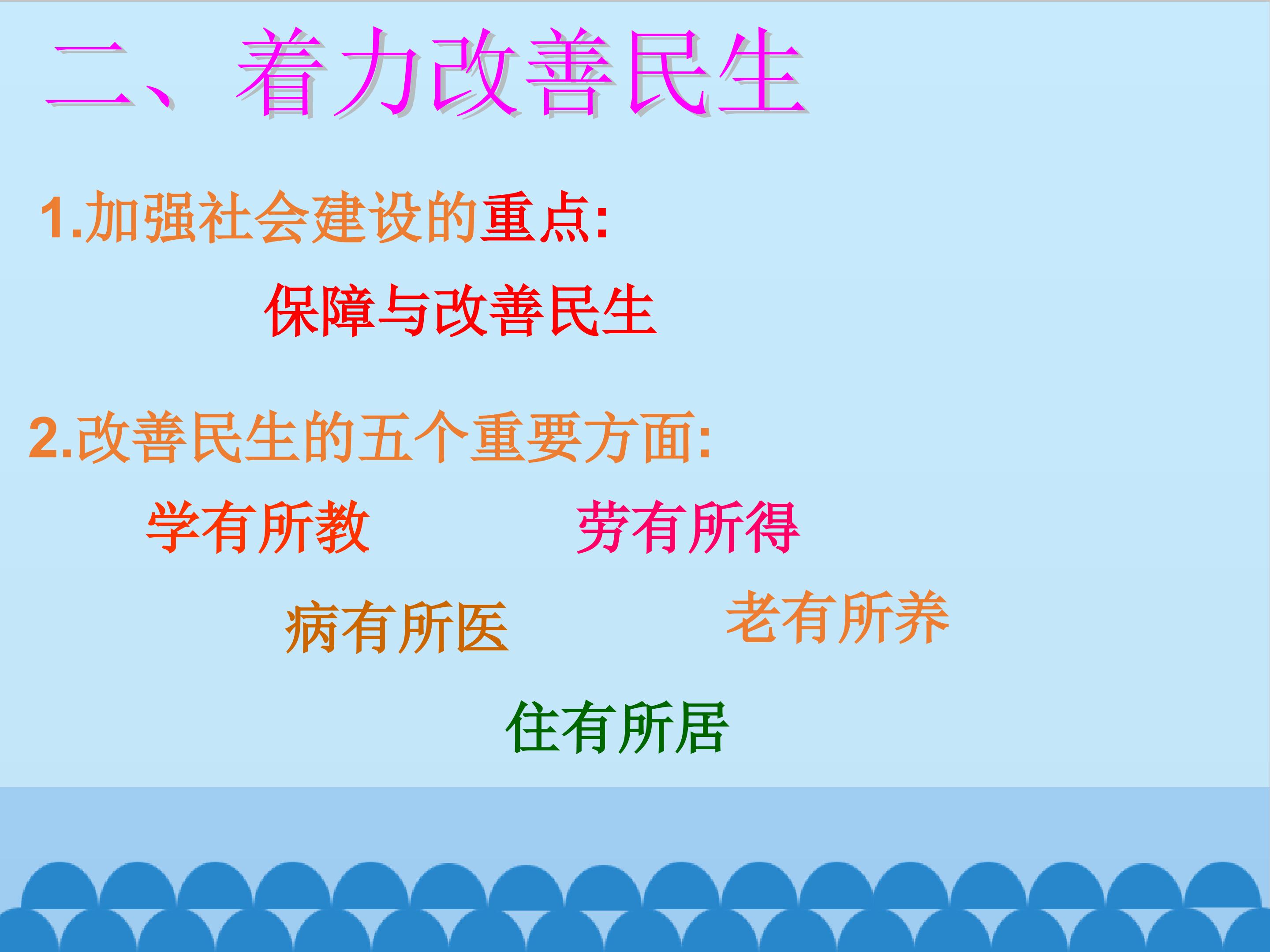 二、着力改善民生

1.加强社会建设的重点:

保障与改善民生

2.改善民生的五个重要方面:

学有所教

劳有所得

病有所医

老有所养

住有所居